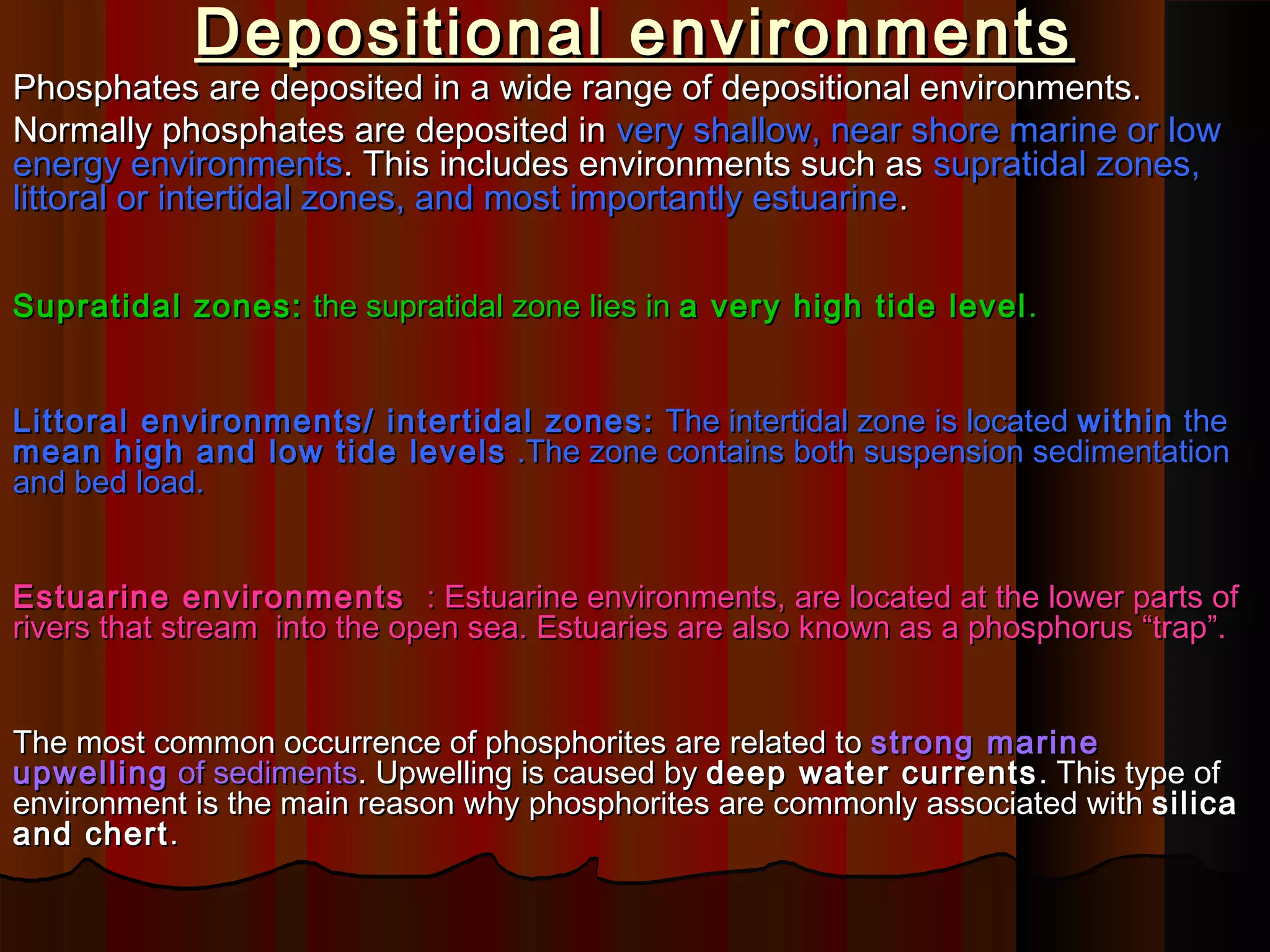 Depositional environments

Phosphates are deposited in a wide range of depositional environments.

Normally phosphates are deposited in very shallow, near shore marine or low energy environments. This includes environments such as supratidal zones, littoral or intertidal zones, and most importantly estuarine.

Supratidal zones: the supratidal zone lies in a very high tide level.

Littoral environments/ intertidal zones: The intertidal zone is located within the mean high and low tide levels .The zone contains both suspension sedimentation and bed load.

Estuarine environments : Estuarine environments, are located at the lower parts of rivers that stream into the open sea. Estuaries are also known as a phosphorus “trap”.

The most common occurrence of phosphorites are related to strong marine upwelling of sediments. Upwelling is caused by deep water currents. This type of environment is the main reason why phosphorites are commonly associated with silica and chert.